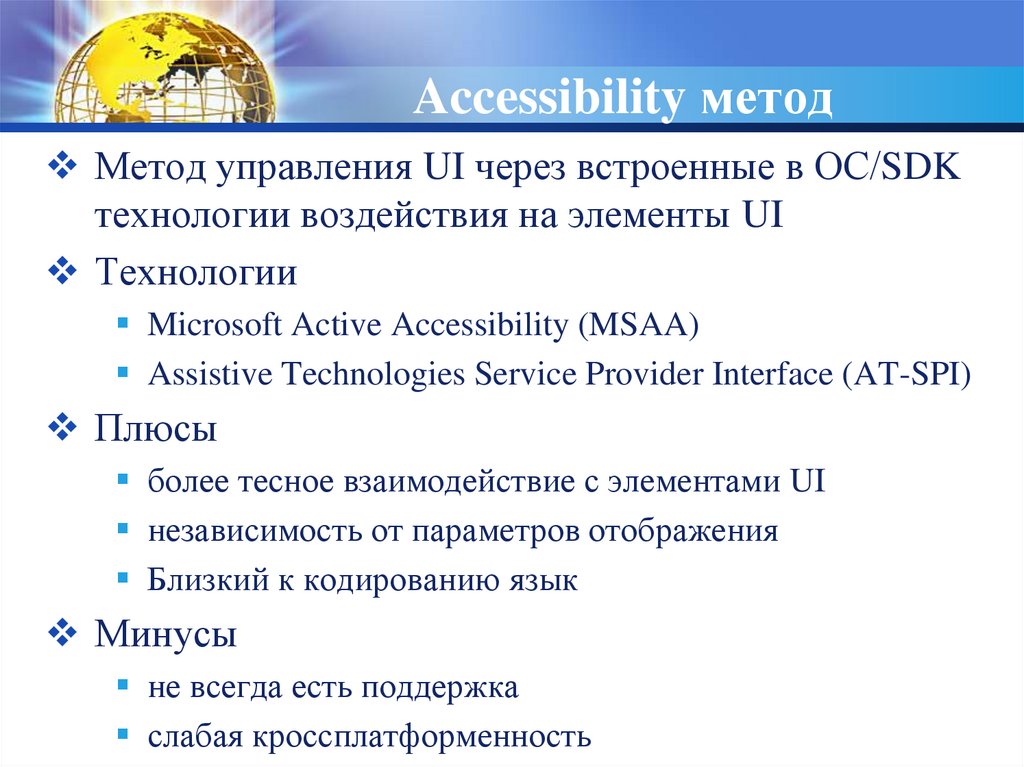 Accessibility метод

❖ Метод управления UI через встроенные в ОС/SDK технологии воздействия на элементы UI

❖ Технологии

▪ Microsoft Active Accessibility (MSAA)

▪ Assistive Technologies Service Provider Interface (AT-SPI)

❖ Плюсы

▪ более тесное взаимодействие с элементами UI

▪ независимость от параметров отображения

▪ Близкий к кодированию язык

❖ Минусы

▪ не всегда есть поддержка

▪ слабая кроссплатформенность